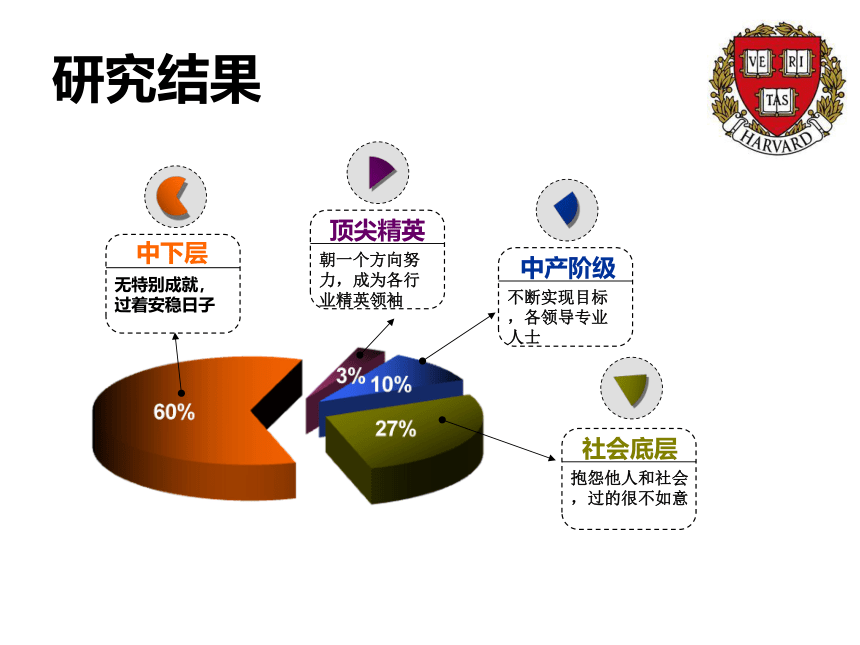 研究结果

VE RI TAS
HARVARD

中下层
无特别成就，过着安稳日子

顶尖精英
朝一个方向努力，成为各行业精英领袖

中产阶级
不断实现目标，各领导专业人士

社会底层
抱怨他人和社会，过的很不如意

60%
3%
10%
27%